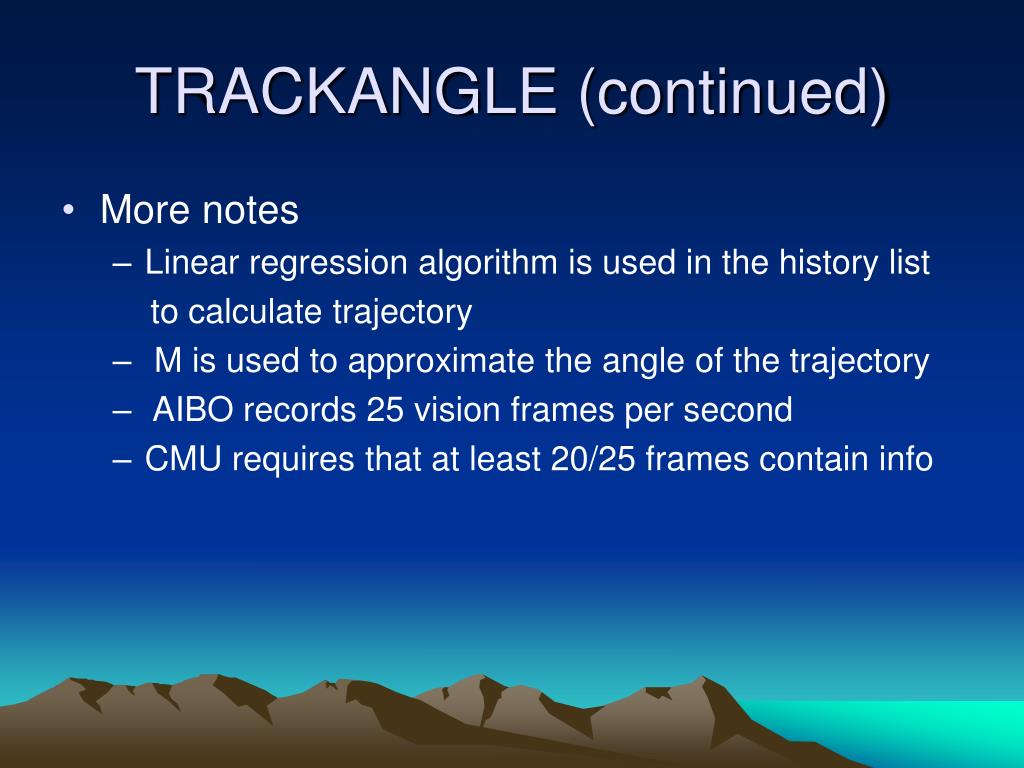 TRACKANGLE (continued)

• More notes
– Linear regression algorithm is used in the history list to calculate trajectory
– M is used to approximate the angle of the trajectory
– AIBO records 25 vision frames per second
– CMU requires that at least 20/25 frames contain info